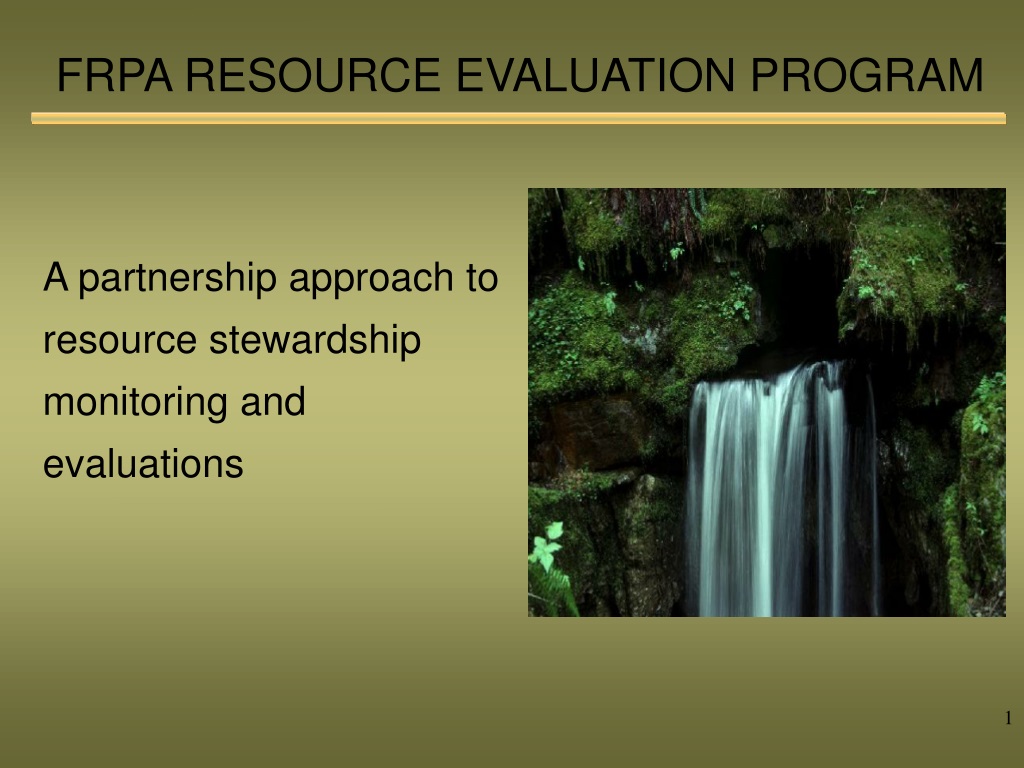 FRPA RESOURCE EVALUATION PROGRAM

A partnership approach to resource stewardship monitoring and evaluations

1